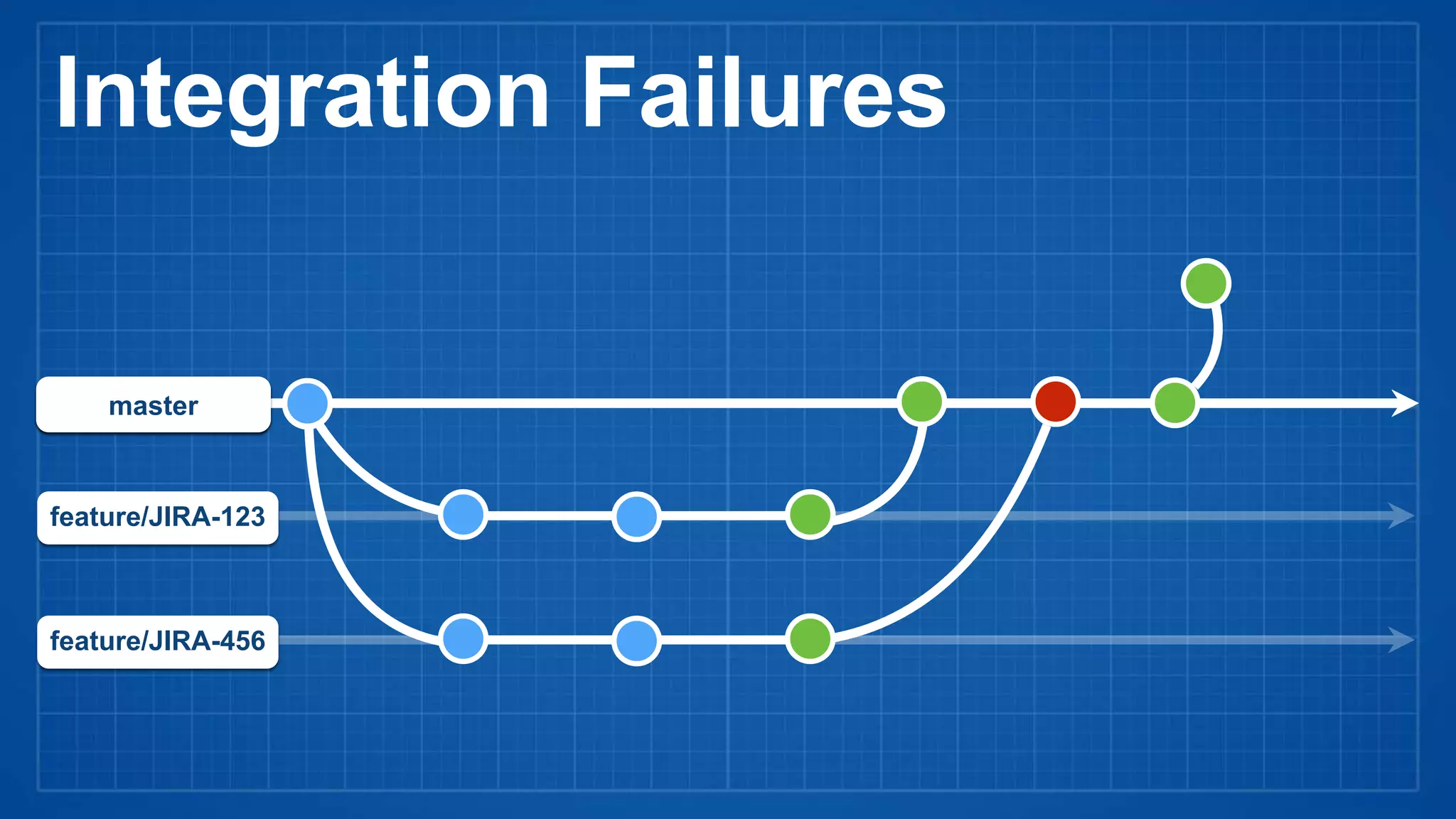 Integration Failures

master

feature/JIRA-123

feature/JIRA-456